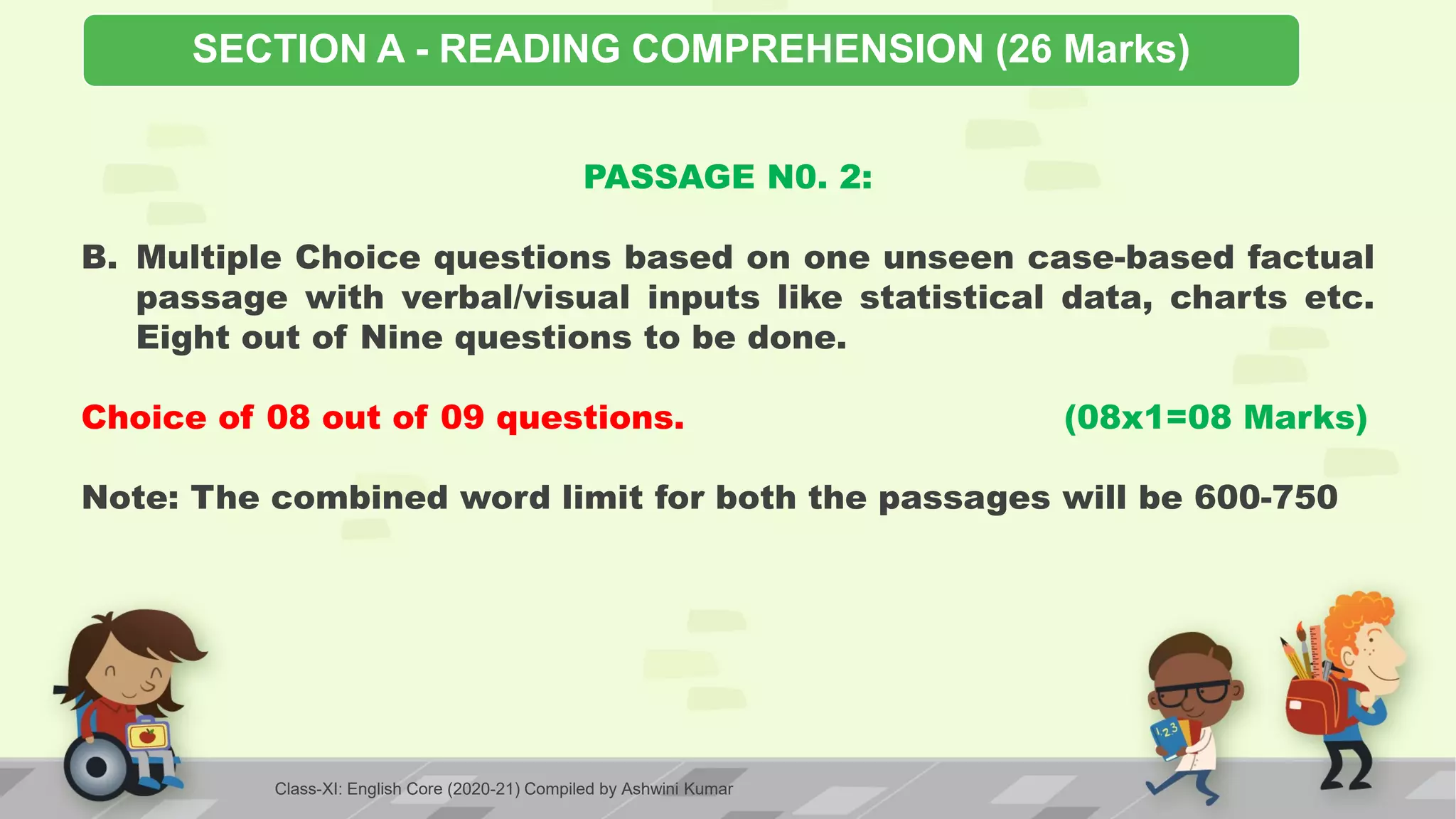 SECTION A - READING COMPREHENSION (26 Marks)

PASSAGE N0. 2:

B. Multiple Choice questions based on one unseen case-based factual passage with verbal/visual inputs like statistical data, charts etc. Eight out of Nine questions to be done.

Choice of 08 out of 09 questions. (08x1=08 Marks)

Note: The combined word limit for both the passages will be 600-750

123

Class-XI: English Core (2020-21) Compiled by Ashwini Kumar